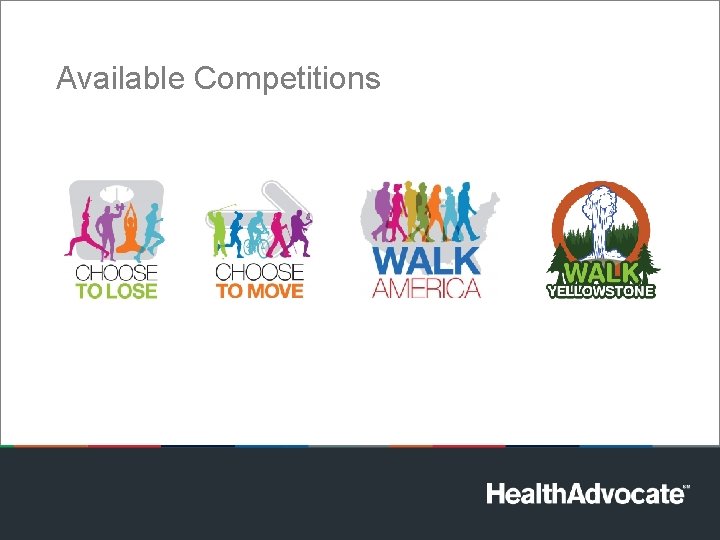 Available Competitions

CHOOSE
TO LOSE

CHOOSE
TO MOVE

WALK
AMERICA

WALK
YELLOWSTONE

HealthAdvocate℠